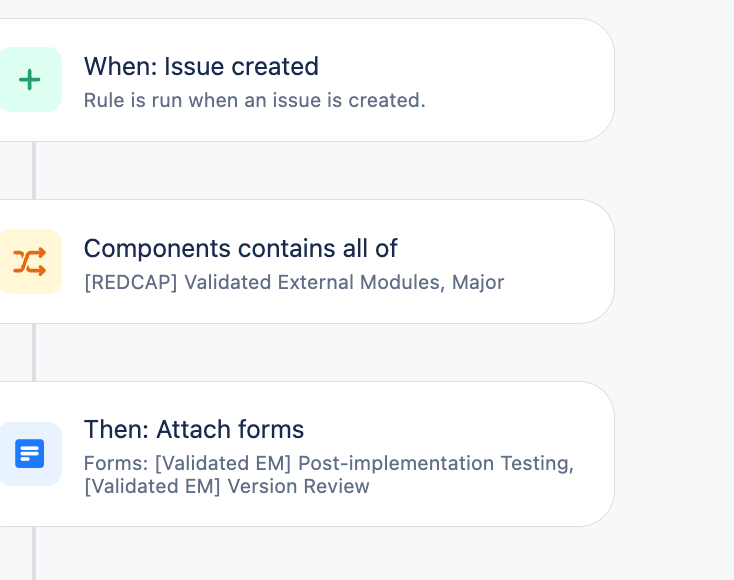 When: Issue created
Rule is run when an issue is created.

Components contains all of
[REDCAP] Validated External Modules, Major

Then: Attach forms
Forms: [Validated EM] Post-implementation Testing, [Validated EM] Version Review